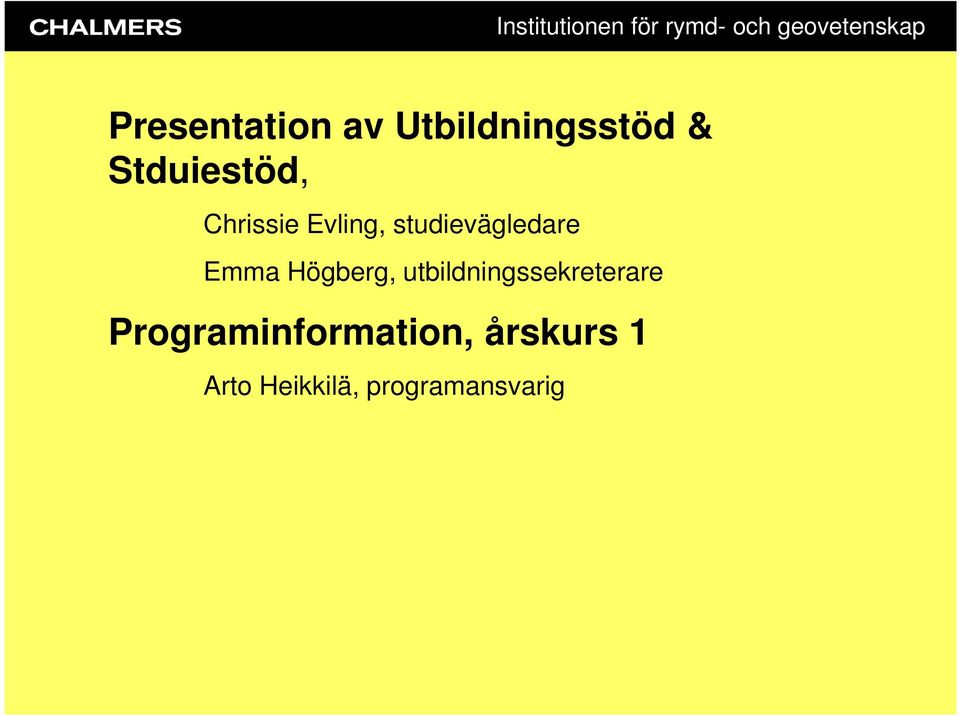 CHALMERS

Institutionen för rymd- och geovetenskap

Presentation av Utbildningsstöd & Stduiestöd,

Chrissie Evling, studievägledare

Emma Högberg, utbildningssekreterare

Programinformation, årskurs 1

Arto Heikkilä, programansvarig